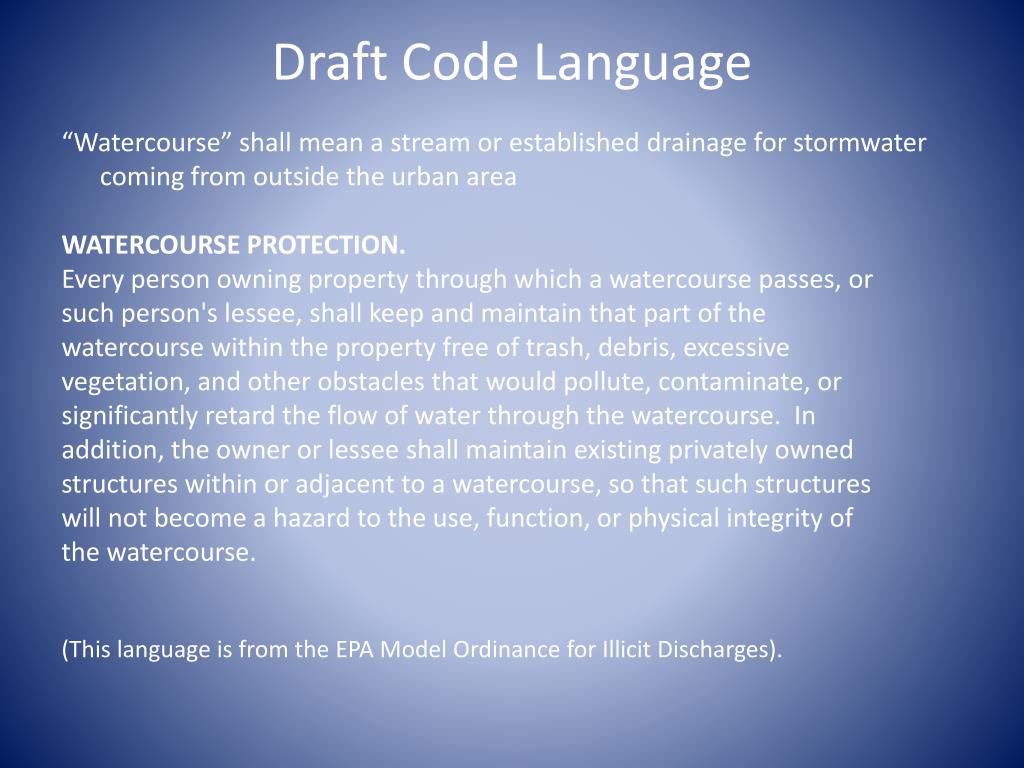 Draft Code Language

“Watercourse” shall mean a stream or established drainage for stormwater coming from outside the urban area

WATERCOURSE PROTECTION.
Every person owning property through which a watercourse passes, or such person's lessee, shall keep and maintain that part of the watercourse within the property free of trash, debris, excessive vegetation, and other obstacles that would pollute, contaminate, or significantly retard the flow of water through the watercourse. In addition, the owner or lessee shall maintain existing privately owned structures within or adjacent to a watercourse, so that such structures will not become a hazard to the use, function, or physical integrity of the watercourse.

(This language is from the EPA Model Ordinance for Illicit Discharges).